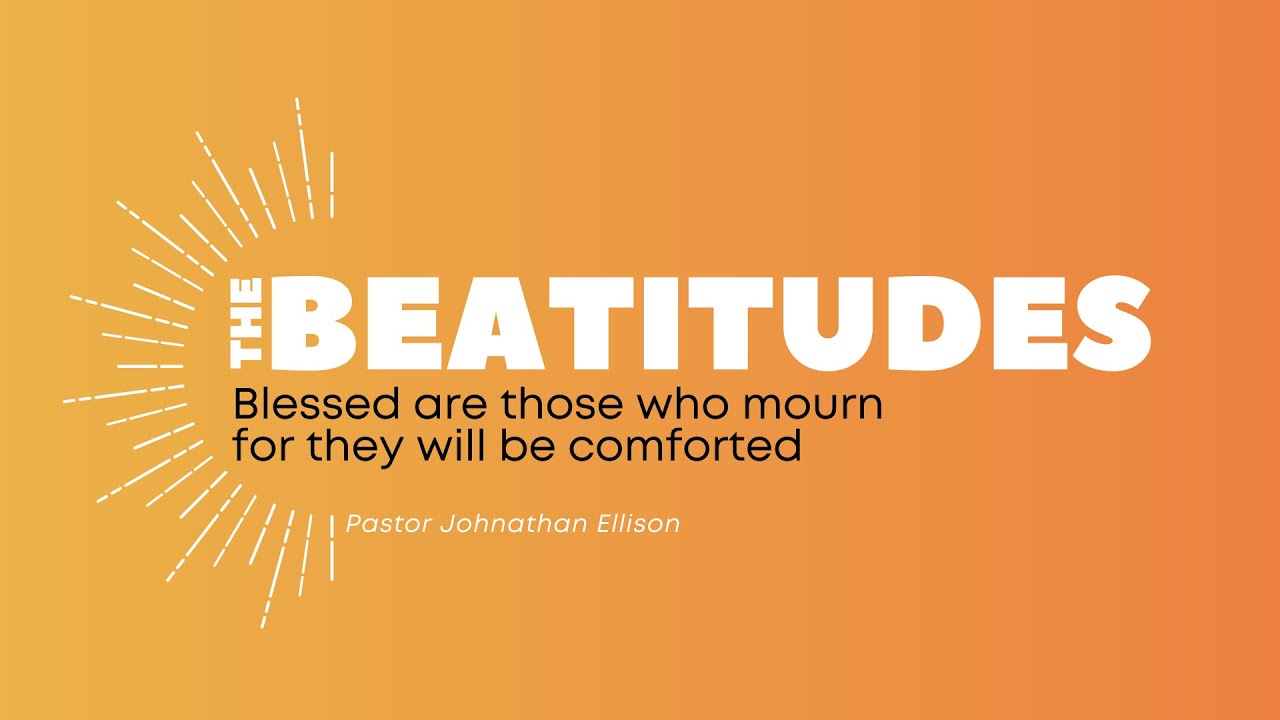 THE BEATITUDES
Blessed are those who mourn for they will be comforted

Pastor Johnathan Ellison